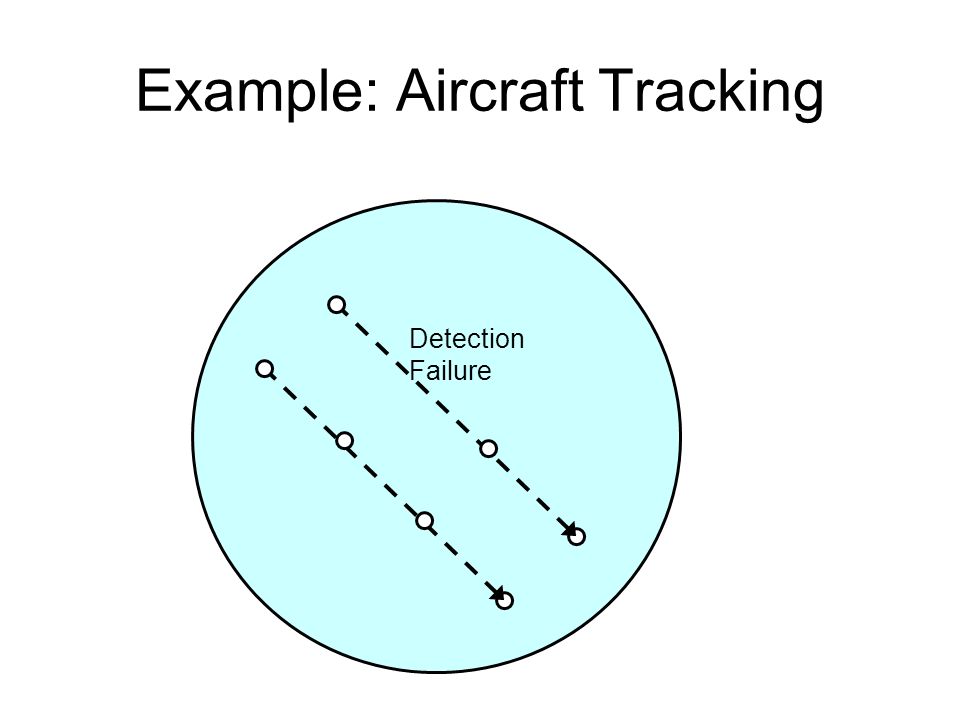 Example: Aircraft Tracking

Detection Failure